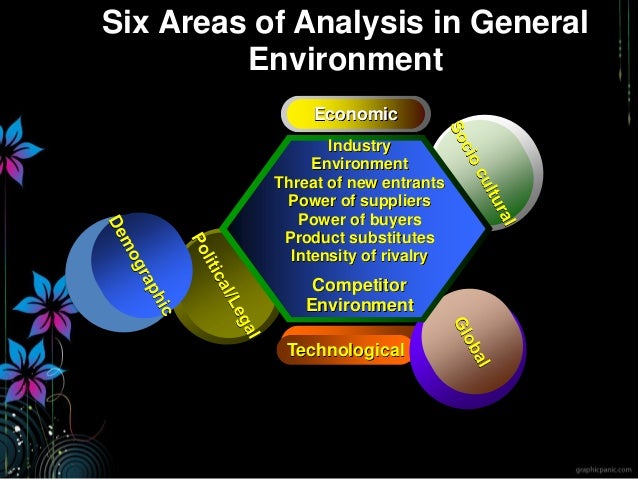 Six Areas of Analysis in General Environment

Economic

Socio cultural

Industry Environment
Threat of new entrants
Power of suppliers
Power of buyers
Product substitutes
Intensity of rivalry

Competitor Environment

Demographic

Political/Legal

Technological

Global

graphicpanic.com